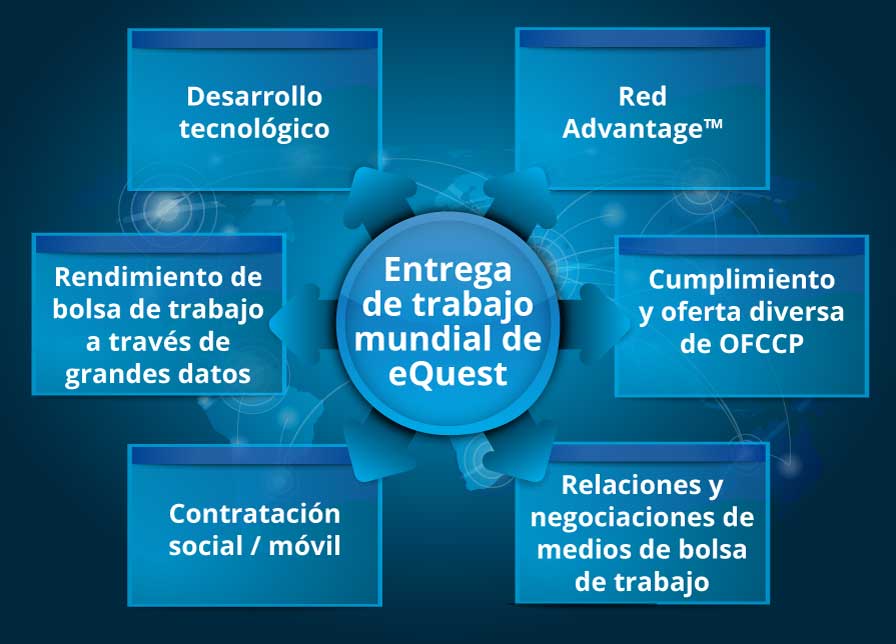 Desarrollo tecnológico

Red Advantage™

Rendimiento de bolsa de trabajo a través de grandes datos

Entrega de trabajo mundial de eQuest

Cumplimiento y oferta diversa de OFCCP

Contratación social / móvil

Relaciones y negociaciones de medios de bolsa de trabajo